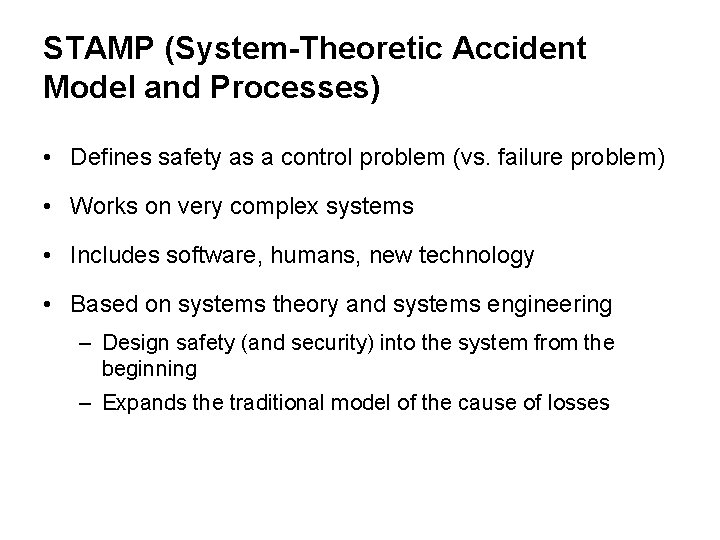 STAMP (System-Theoretic Accident Model and Processes)

• Defines safety as a control problem (vs. failure problem)

• Works on very complex systems

• Includes software, humans, new technology

• Based on systems theory and systems engineering
– Design safety (and security) into the system from the beginning
– Expands the traditional model of the cause of losses